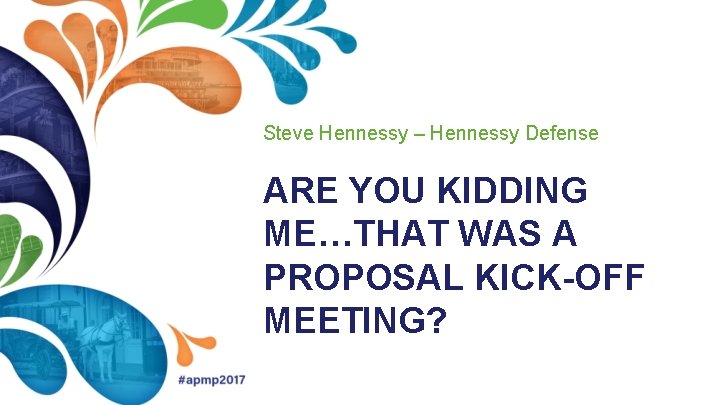 Steve Hennessy – Hennessy Defense

ARE YOU KIDDING ME…THAT WAS A PROPOSAL KICK-OFF MEETING?

#apmp2017